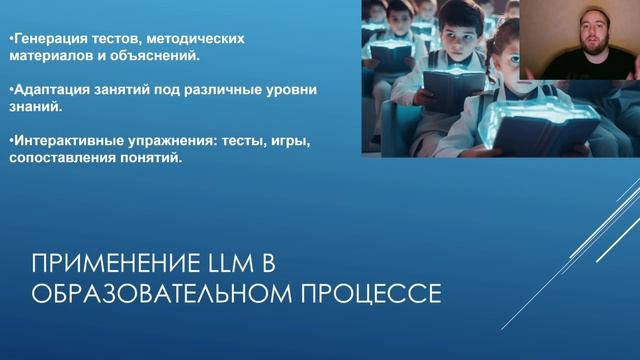 •Генерация тестов, методических материалов и объяснений.

•Адаптация занятий под различные уровни знаний.

•Интерактивные упражнения: тесты, игры, сопоставления понятий.

ПРИМЕНЕНИЕ LLM В ОБРАЗОВАТЕЛЬНОМ ПРОЦЕССЕ